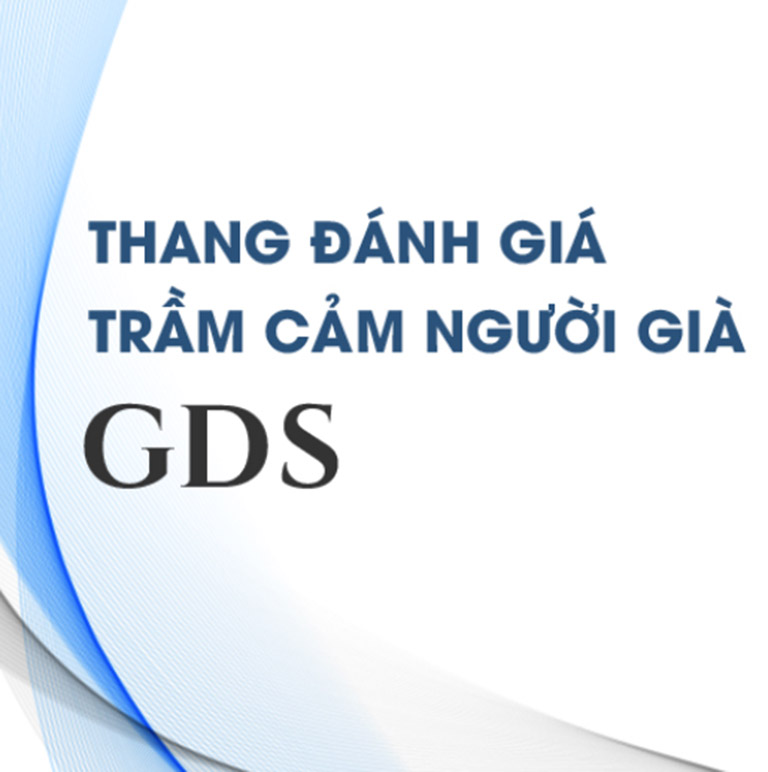 THANG ĐÁNH GIÁ
TRẦM CẢM NGƯỜI GIÀ
GDS